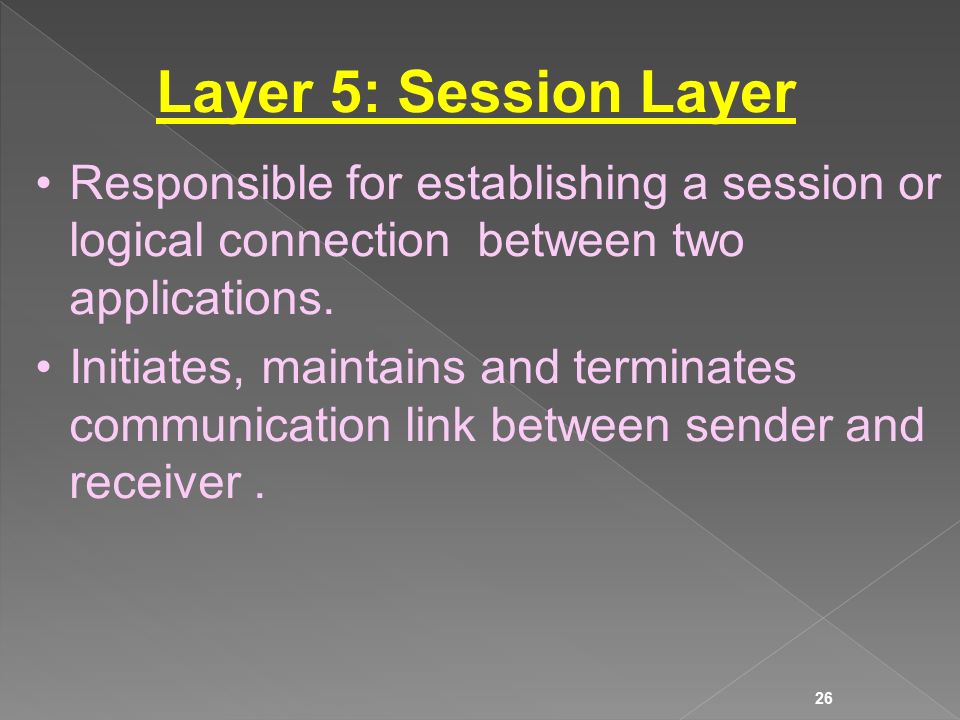 Layer 5: Session Layer

• Responsible for establishing a session or logical connection  between two applications.

• Initiates, maintains and terminates communication link between sender and receiver .

26